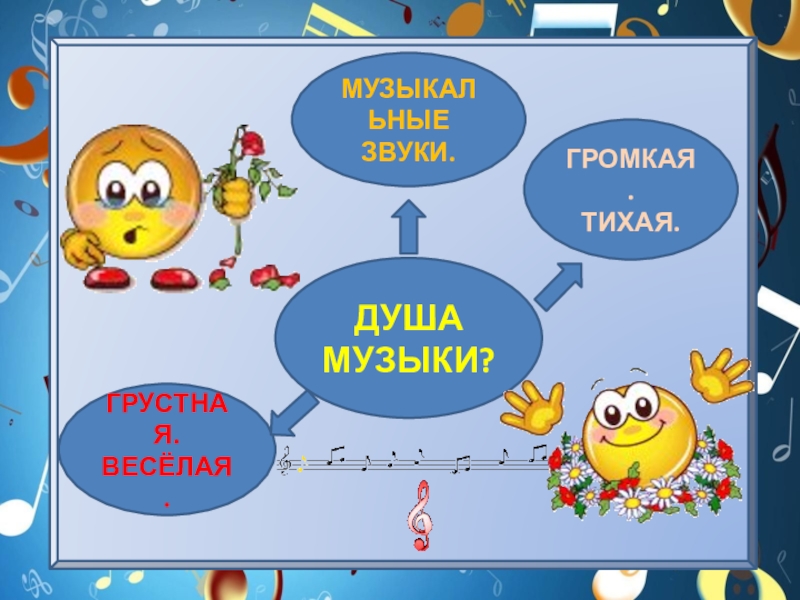 МУЗЫКАЛЬНЫЕ ЗВУКИ.

ГРОМКАЯ. ТИХАЯ.

ДУША МУЗЫКИ?

ГРУСТНАЯ. ВЕСЁЛАЯ.